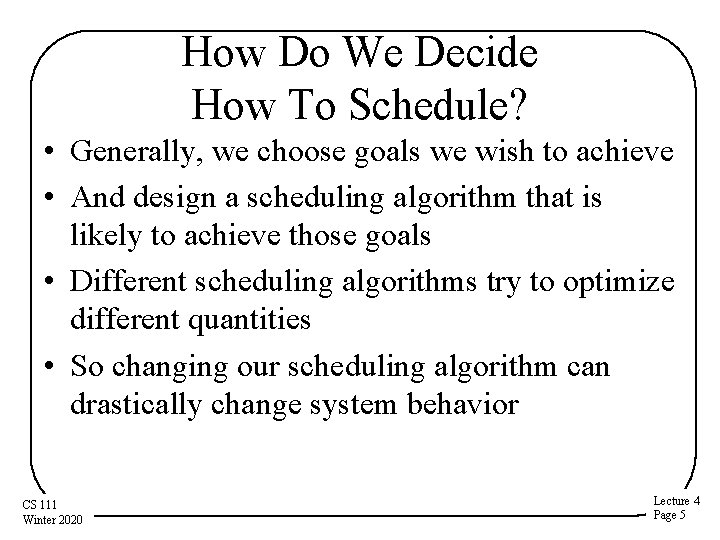 How Do We Decide How To Schedule?

• Generally, we choose goals we wish to achieve
• And design a scheduling algorithm that is likely to achieve those goals
• Different scheduling algorithms try to optimize different quantities
• So changing our scheduling algorithm can drastically change system behavior

CS 111
Winter 2020

Lecture 4
Page 5